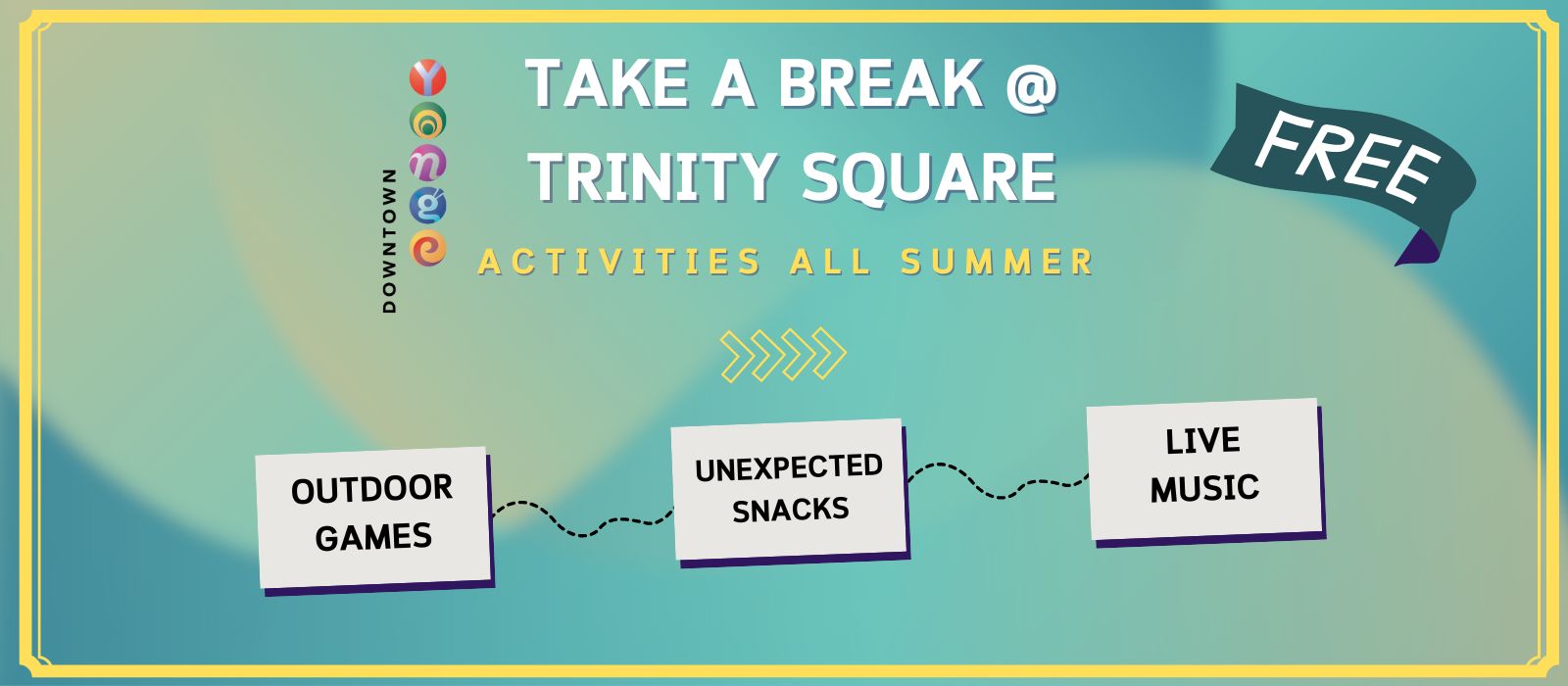 DOWNTOWN
Yonge

TAKE A BREAK @ TRINITY SQUARE

ACTIVITIES ALL SUMMER

FREE

OUTDOOR GAMES

UNEXPECTED SNACKS

LIVE MUSIC